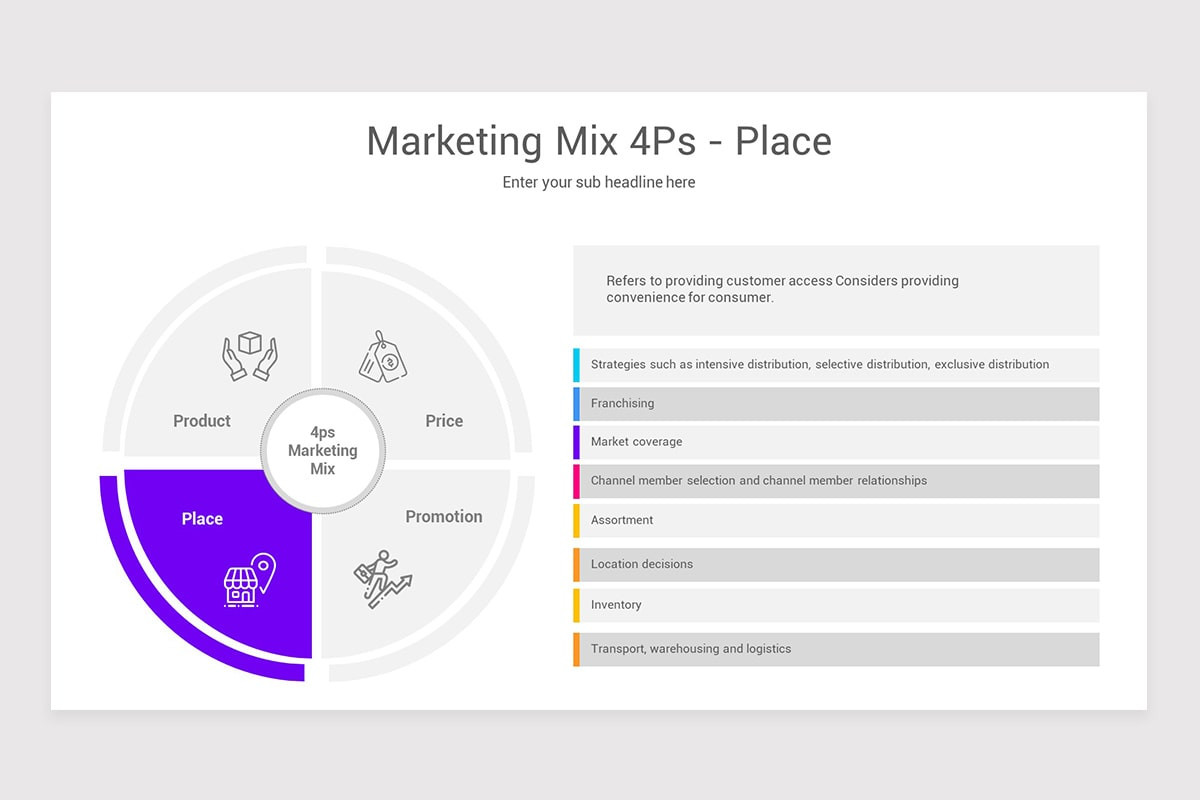 Marketing Mix 4Ps - Place

Enter your sub headline here

Product

Price

4ps Marketing Mix

Place

Promotion

Refers to providing customer access Considers providing convenience for consumer.

Strategies such as intensive distribution, selective distribution, exclusive distribution

Franchising

Market coverage

Channel member selection and channel member relationships

Assortment

Location decisions

Inventory

Transport, warehousing and logistics